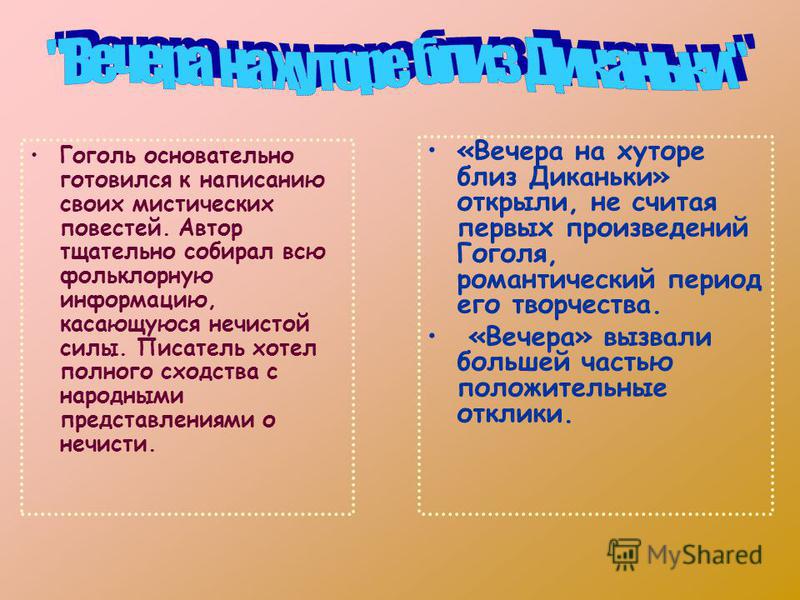 "Вечера на хуторе близ Диканьки"

• Гоголь основательно готовился к написанию своих мистических повестей. Автор тщательно собирал всю фольклорную информацию, касающуюся нечистой силы. Писатель хотел полного сходства с народными представлениями о нечисти.

• «Вечера на хуторе близ Диканьки» открыли, не считая первых произведений Гоголя, романтический период его творчества.

• «Вечера» вызвали большей частью положительные отклики.

MyShared